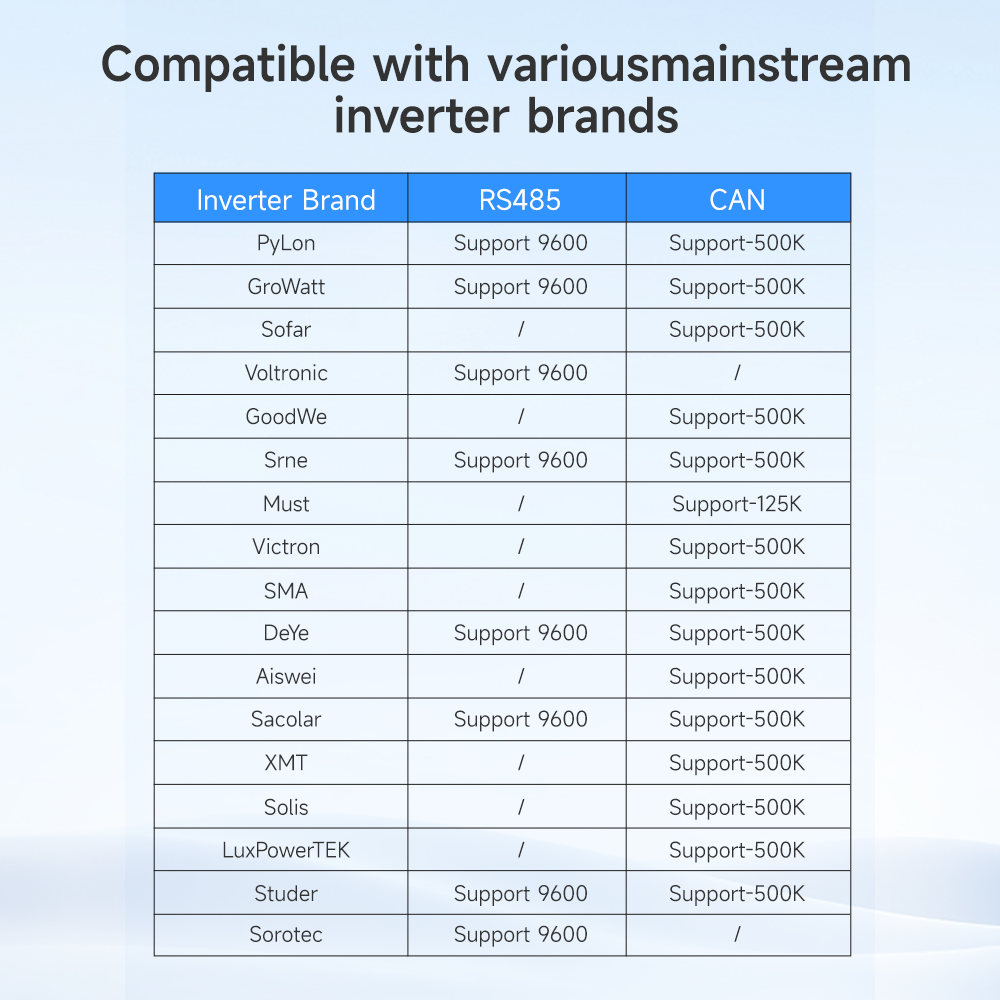 Compatible with variousmainstream inverter brands

| Inverter Brand | RS485 | CAN |
|---|---|---|
| PyLon | Support 9600 | Support-500K |
| GroWatt | Support 9600 | Support-500K |
| Sofar | / | Support-500K |
| Voltronic | Support 9600 | / |
| GoodWe | / | Support-500K |
| Srne | Support 9600 | Support-500K |
| Must | / | Support-125K |
| Victron | / | Support-500K |
| SMA | / | Support-500K |
| DeYe | Support 9600 | Support-500K |
| Aiswei | / | Support-500K |
| Sacolar | Support 9600 | Support-500K |
| XMT | / | Support-500K |
| Solis | / | Support-500K |
| LuxPowerTEK | / | Support-500K |
| Studer | Support 9600 | Support-500K |
| Sorotec | Support 9600 | / |